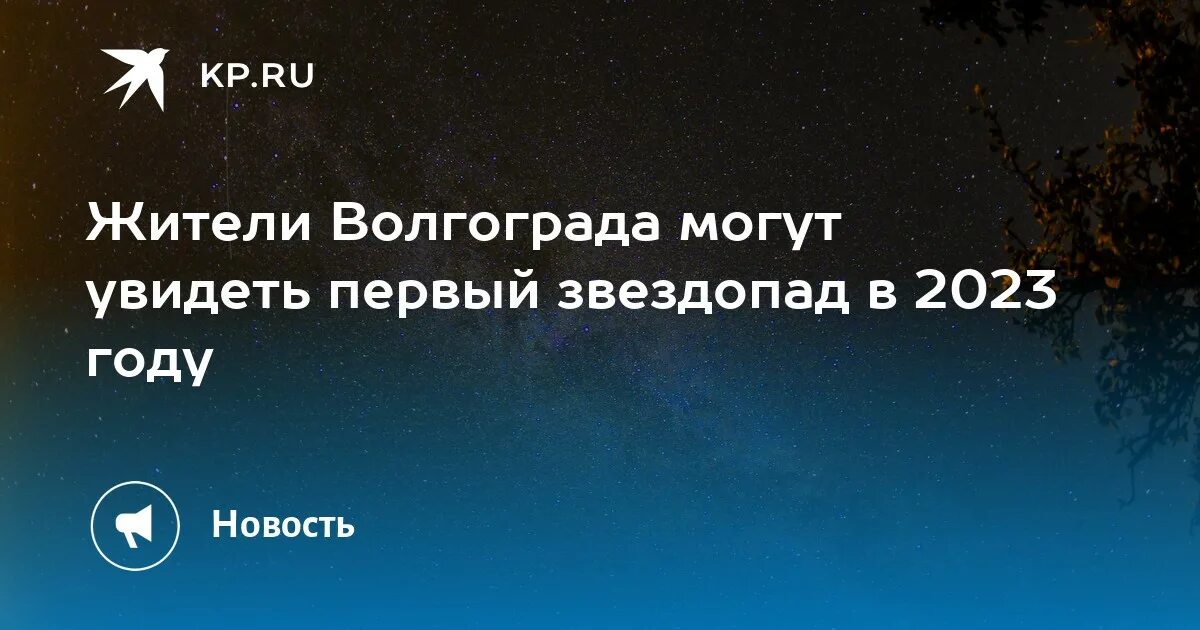 KP.RU

Жители Волгограда могут увидеть первый звездопад в 2023 году

Новость